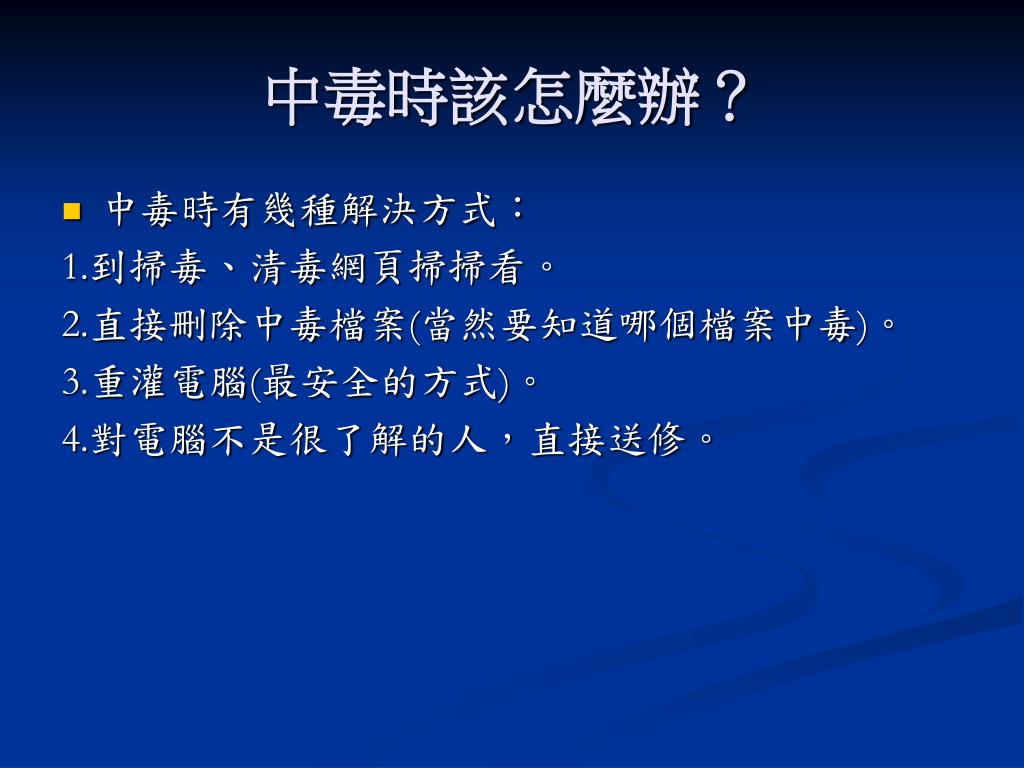 中毒時該怎麼辦？

中毒時有幾種解決方式：
1.到掃毒、清毒網頁掃掃看。
2.直接刪除中毒檔案(當然要知道哪個檔案中毒)。
3.重灌電腦(最安全的方式)。
4.對電腦不是很了解的人，直接送修。